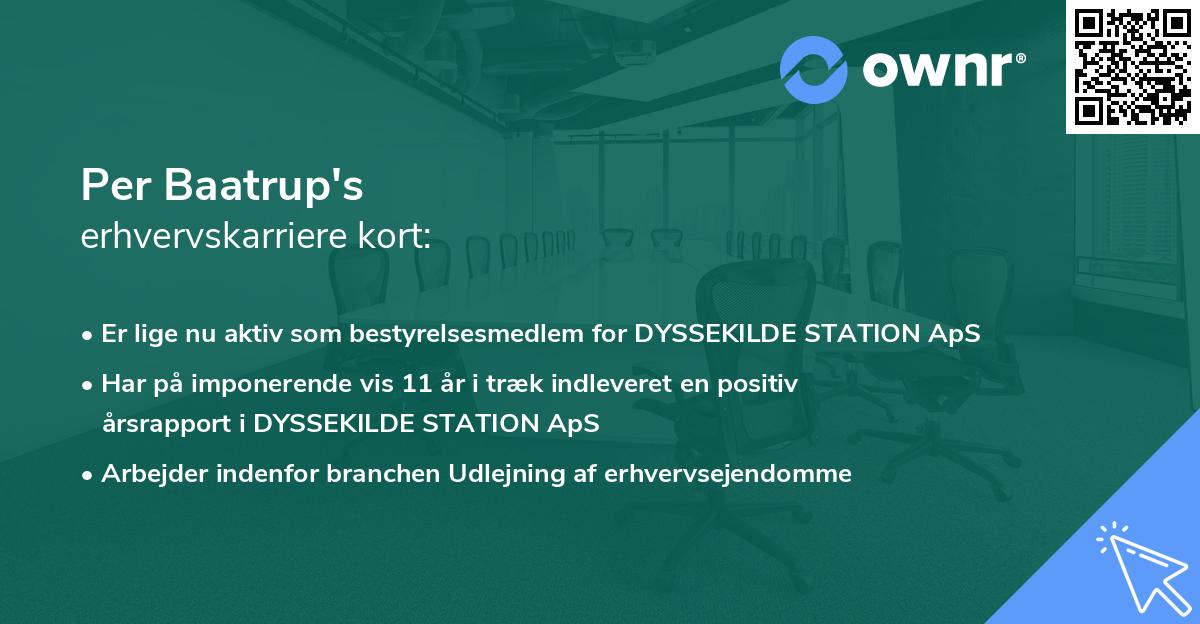 ownr®

Per Baatrup's
erhvervskarriere kort:

• Er lige nu aktiv som bestyrelsesmedlem for DYSSEKILDE STATION ApS
• Har på imponerende vis 11 år i træk indleveret en positiv årsrapport i DYSSEKILDE STATION ApS
• Arbejder indenfor branchen Udlejning af erhvervsejendomme